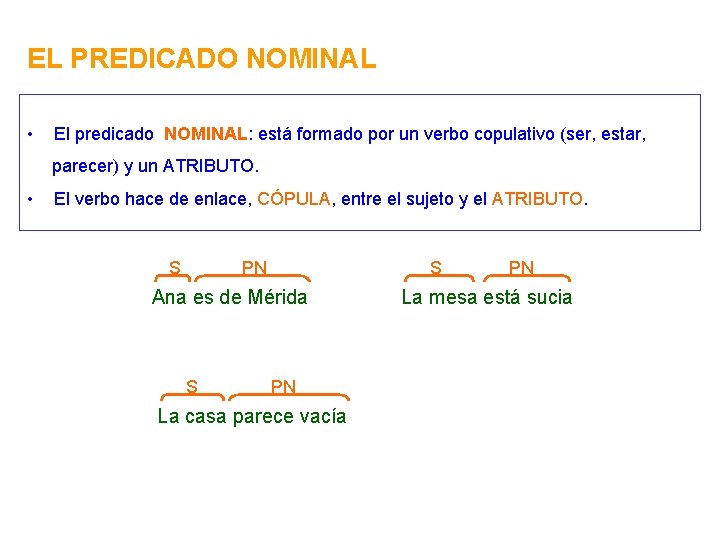 EL PREDICADO NOMINAL

• El predicado NOMINAL: está formado por un verbo copulativo (ser, estar, parecer) y un ATRIBUTO.

• El verbo hace de enlace, CÓPULA, entre el sujeto y el ATRIBUTO.

S PN
Ana es de Mérida

S PN
La mesa está sucia

S PN
La casa parece vacía